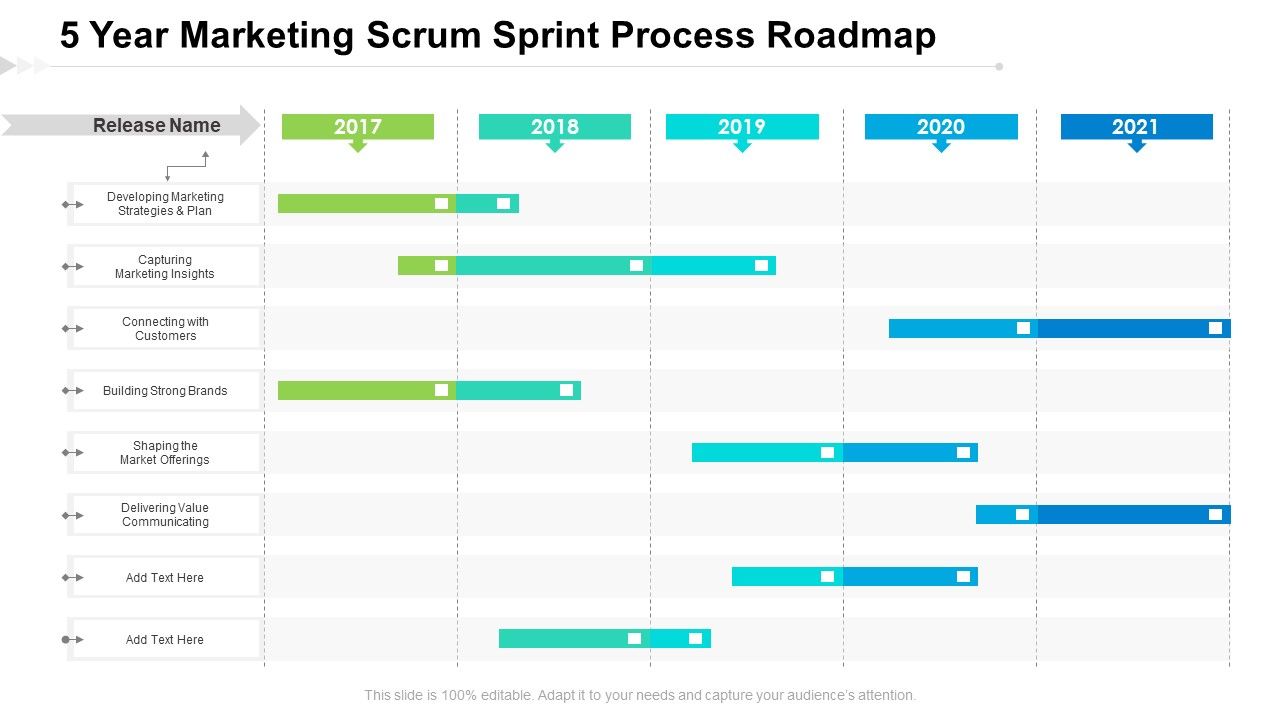 5 Year Marketing Scrum Sprint Process Roadmap

Release Name

2017

2018

2019

2020

2021

Developing Marketing Strategies & Plan

Capturing Marketing Insights

Connecting with Customers

Building Strong Brands

Shaping the Market Offerings

Delivering Value Communicating

Add Text Here

Add Text Here

This slide is 100% editable. Adapt it to your needs and capture your audience's attention.